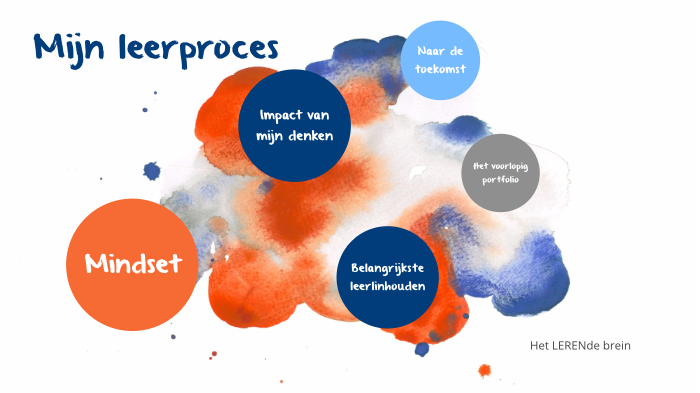 Mijn leerproces

Naar de toekomst

Impact van mijn denken

Het voorlopig portfolio

Mindset

Belangrijkste leerlinhouden

Het LERENde brein